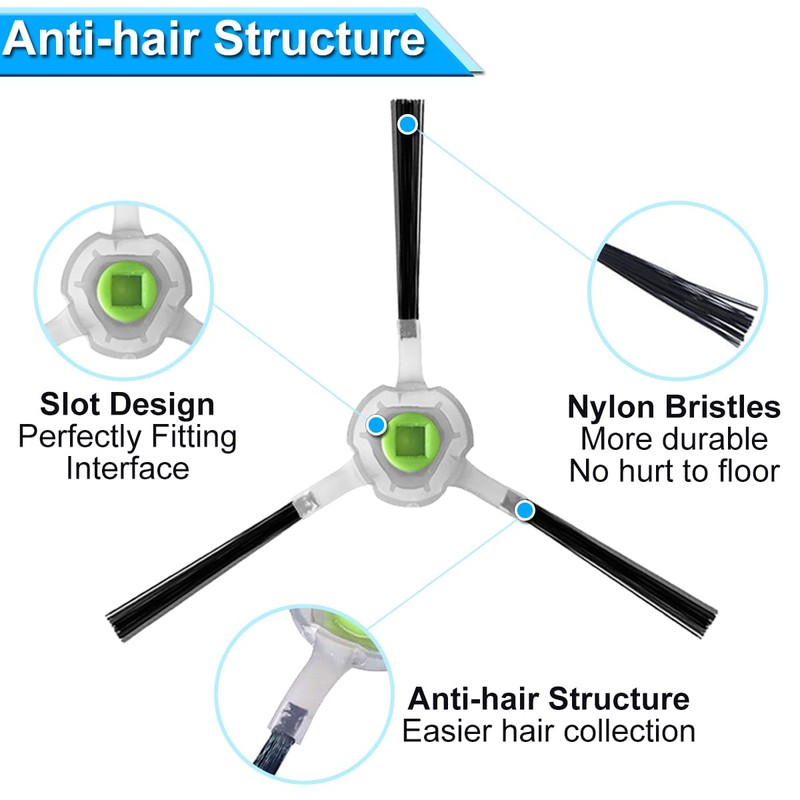 Anti-hair Structure

Slot Design
Perfectly Fitting Interface

Nylon Bristles
More durable
No hurt to floor

Anti-hair Structure
Easier hair collection